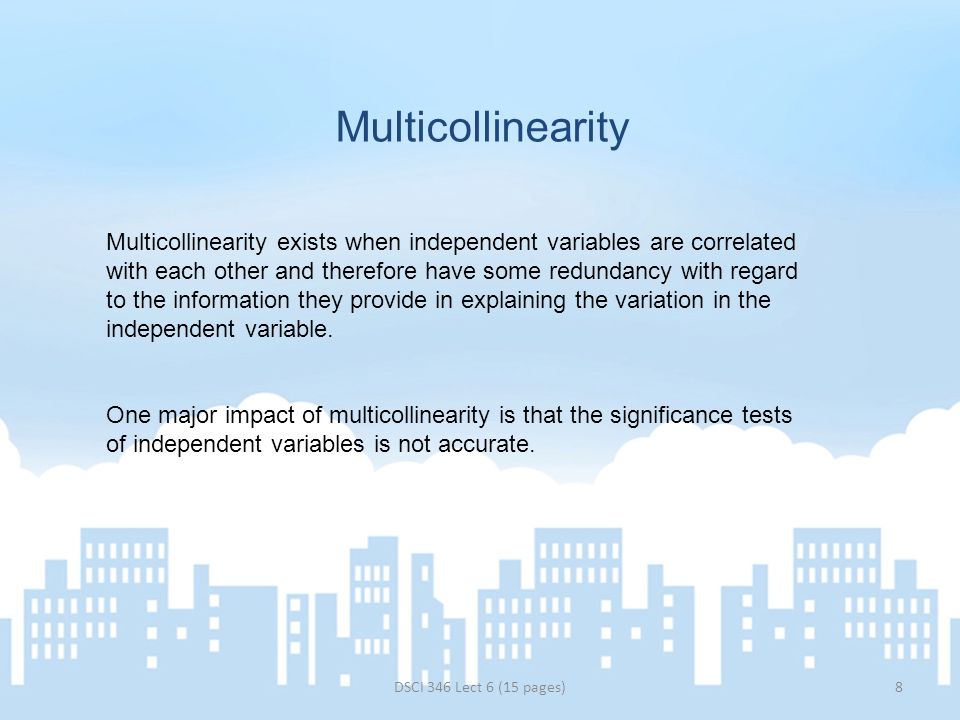 Multicollinearity

Multicollinearity exists when independent variables are correlated with each other and therefore have some redundancy with regard to the information they provide in explaining the variation in the independent variable.

One major impact of multicollinearity is that the significance tests of independent variables is not accurate.

DSCI 346 Lect 6 (15 pages)

8